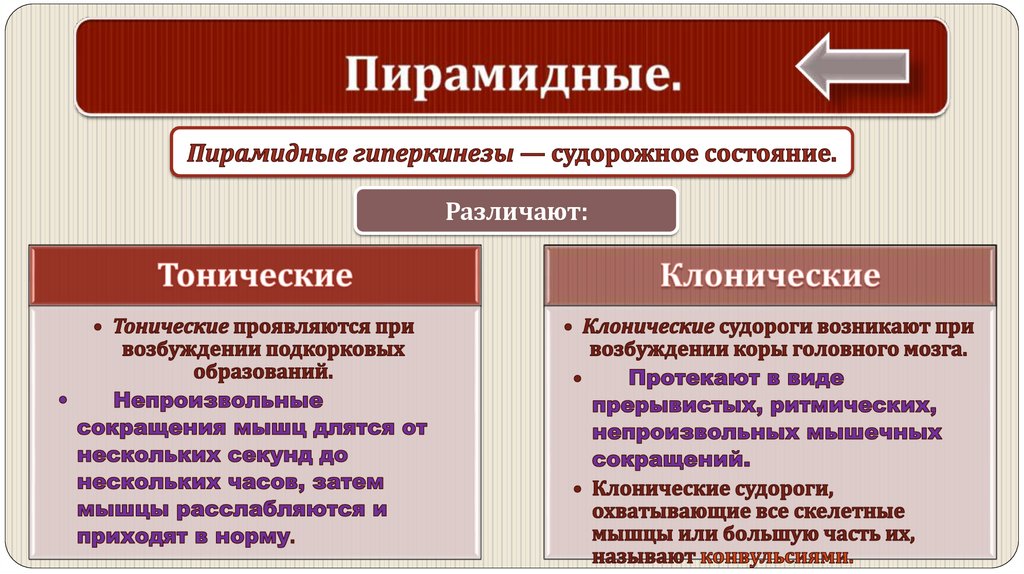 Пирамидные.

Пирамидные гиперкинезы — судорожное состояние.

Различают:

Тонические

• Тонические проявляются при возбуждении подкорковых образований.

• Непроизвольные сокращения мышц длятся от нескольких секунд до нескольких часов, затем мышцы расслабляются и приходят в норму.

Клонические

• Клонические судороги возникают при возбуждении коры головного мозга.

• Протекают в виде прерывистых, ритмических, непроизвольных мышечных сокращений.

• Клонические судороги, охватывающие все скелетные мышцы или большую часть их, называют конвульсиями.